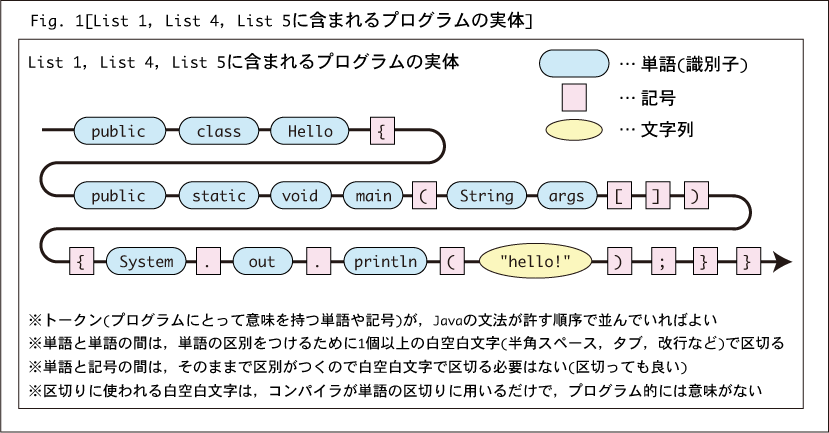 Fig. 1[List 1, List 4, List 5に含まれるプログラムの実体]

List 1, List 4, List 5に含まれるプログラムの実体

… 単語(識別子)

… 記号

… 文字列

public class Hello {

public static void main ( String args [ ] )

{ System . out . println ( "hello!" ) ; } }

※トークン(プログラムにとって意味を持つ単語や記号)が，Javaの文法が許す順序で並んでいればよい
※単語と単語の間は，単語の区別をつけるために1個以上の白空白文字(半角スペース，タブ，改行など)で区切る
※単語と記号の間は，そのままで区別がつくので白空白文字で区切る必要はない(区切っても良い)
※区切りに使われる白空白文字は，コンパイラが単語の区切りに用いるだけで，プログラム的には意味がない